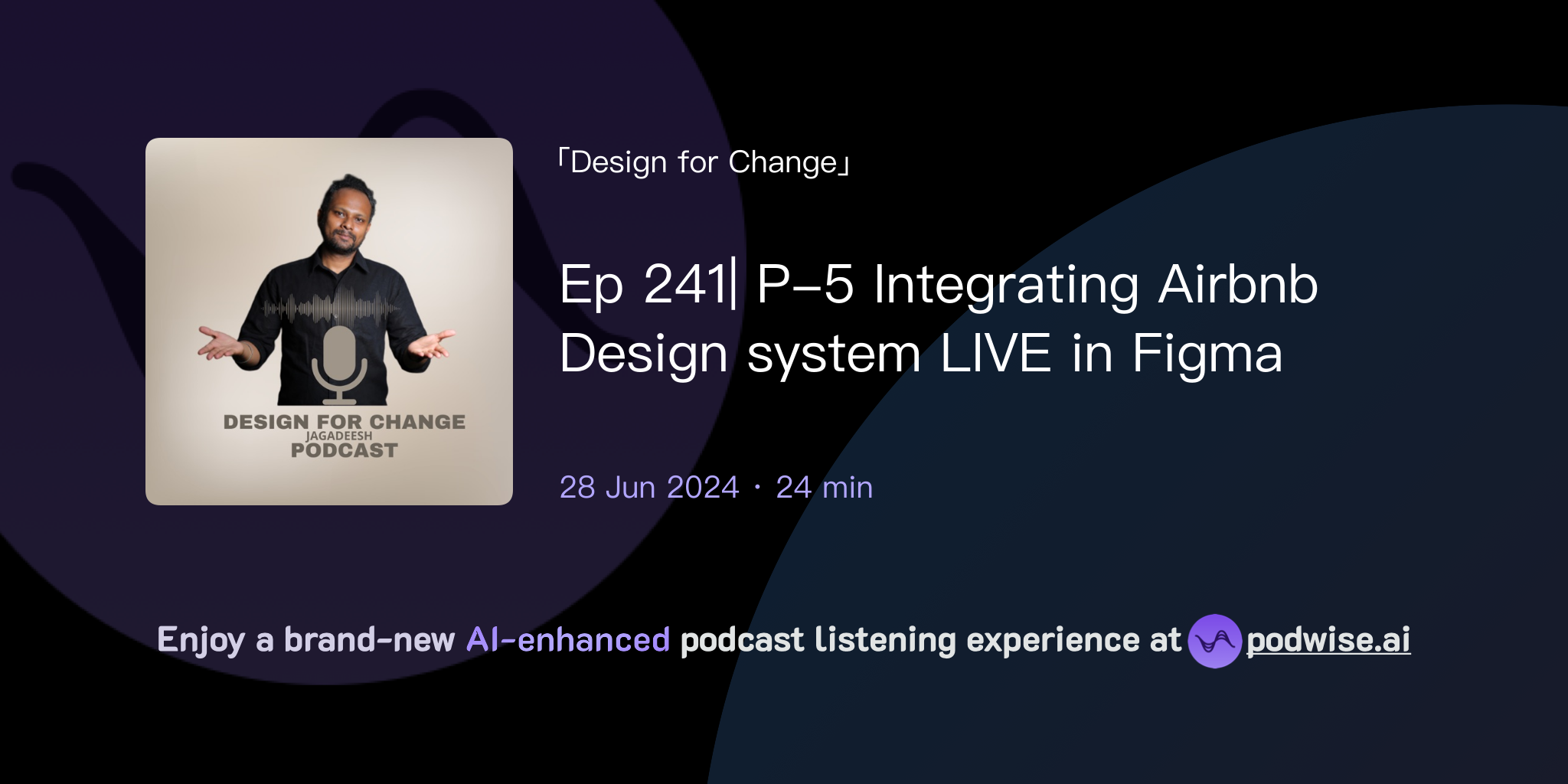 DESIGN FOR CHANGE
JAGADEESH
PODCAST

「Design for Change」

Ep 241| P-5 Integrating Airbnb Design system LIVE in Figma

28 Jun 2024 · 24 min

Enjoy a brand-new AI-enhanced podcast listening experience at podwise.ai